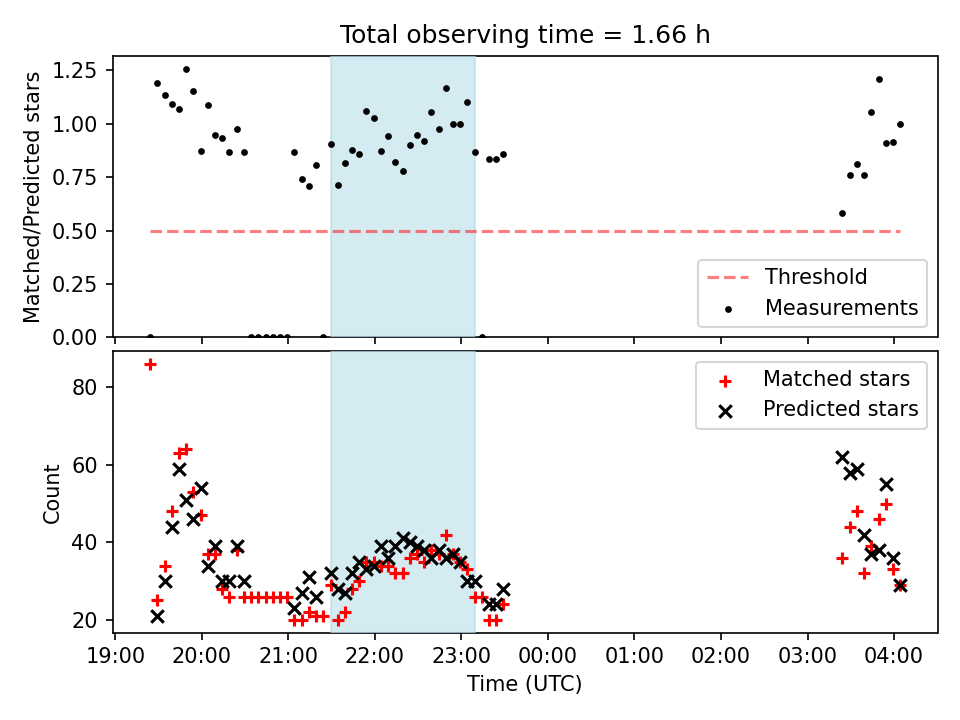 Total observing time = 1.66 h

Matched/Predicted stars

1.25
1.00
0.75
0.50
0.25
0.00

Threshold
Measurements

Count

80
60
40
20

Matched stars
Predicted stars

19:00 20:00 21:00 22:00 23:00 00:00 01:00 02:00 03:00 04:00

Time (UTC)